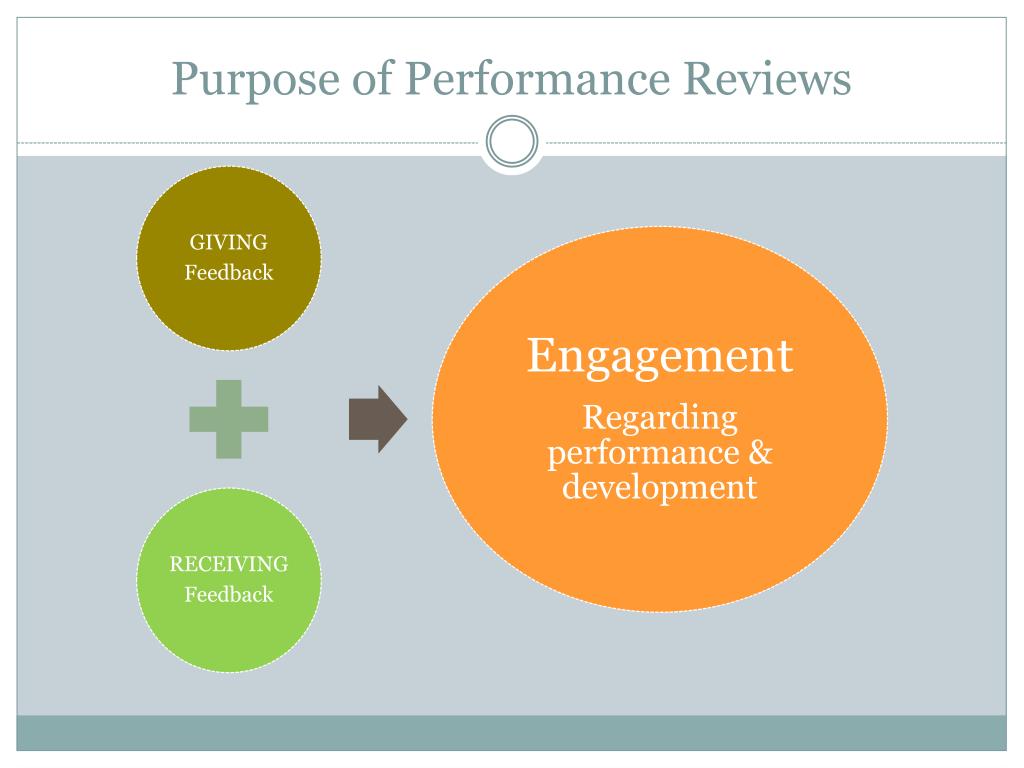 Purpose of Performance Reviews

GIVING
Feedback

RECEIVING
Feedback

Engagement

Regarding performance & development